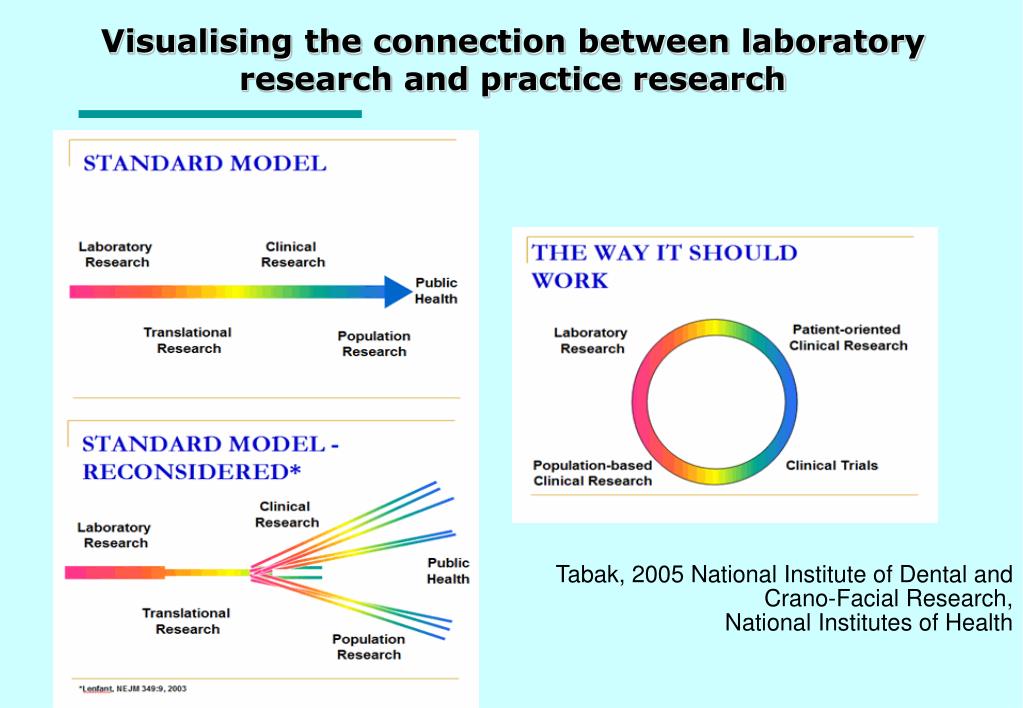 Visualising the connection between laboratory research and practice research

STANDARD MODEL

Laboratory Research

Clinical Research

Public Health

Translational Research

Population Research

STANDARD MODEL - RECONSIDERED*

Laboratory Research

Clinical Research

Public Health

Translational Research

Population Research

*Lenfant, NEJM 349:9, 2003

THE WAY IT SHOULD WORK

Laboratory Research

Patient-oriented Clinical Research

Population-based Clinical Research

Clinical Trials

Tabak, 2005 National Institute of Dental and Crano-Facial Research, National Institutes of Health